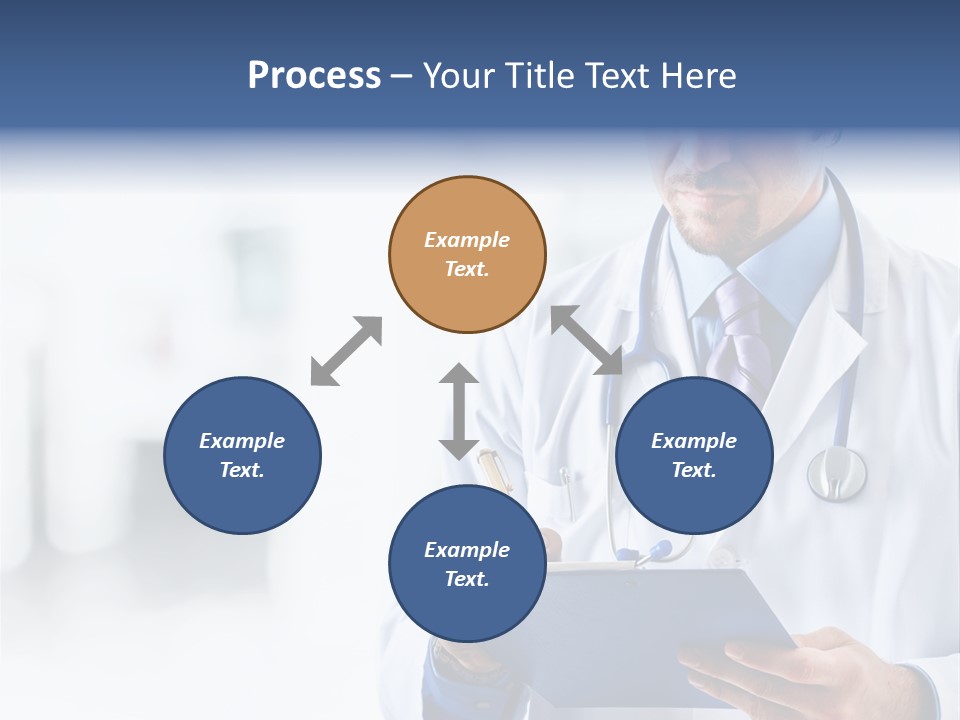 Process – Your Title Text Here

Example Text.

Example Text.

Example Text.

Example Text.